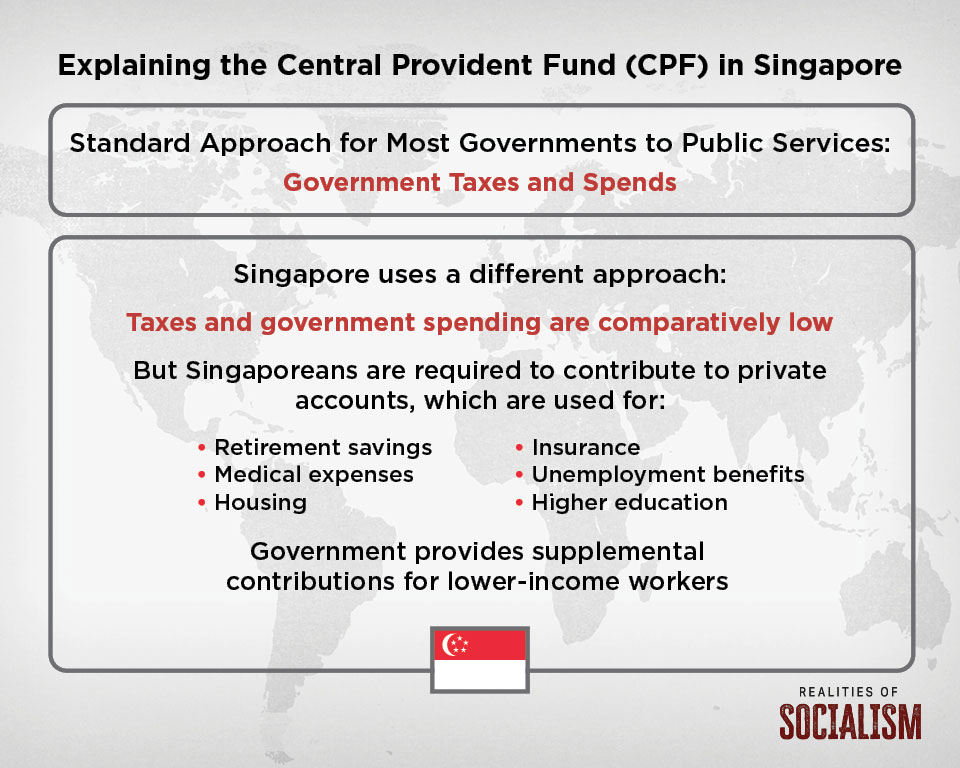 Explaining the Central Provident Fund (CPF) in Singapore

Standard Approach for Most Governments to Public Services:
Government Taxes and Spends

Singapore uses a different approach:

Taxes and government spending are comparatively low

But Singaporeans are required to contribute to private accounts, which are used for:

• Retirement savings
• Medical expenses
• Housing

• Insurance
• Unemployment benefits
• Higher education

Government provides supplemental contributions for lower-income workers

REALITIES OF
SOCIALISM